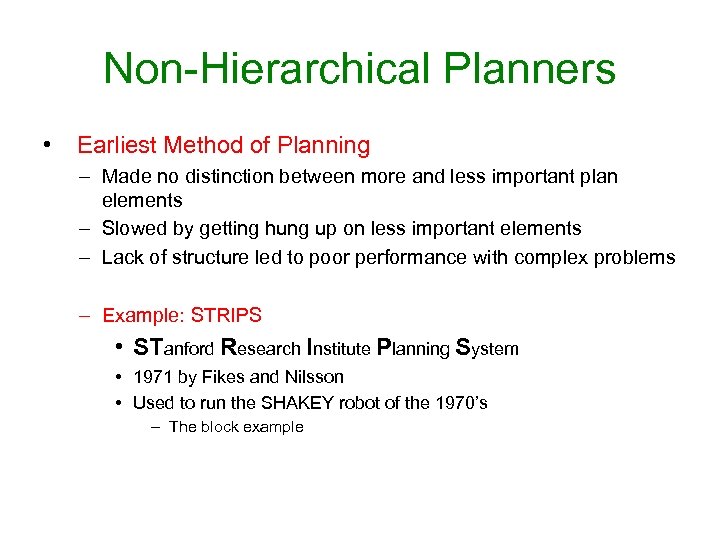 Non-Hierarchical Planners

• Earliest Method of Planning
– Made no distinction between more and less important plan elements
– Slowed by getting hung up on less important elements
– Lack of structure led to poor performance with complex problems

– Example: STRIPS
• STanford Research Institute Planning System
• 1971 by Fikes and Nilsson
• Used to run the SHAKEY robot of the 1970's
– The block example